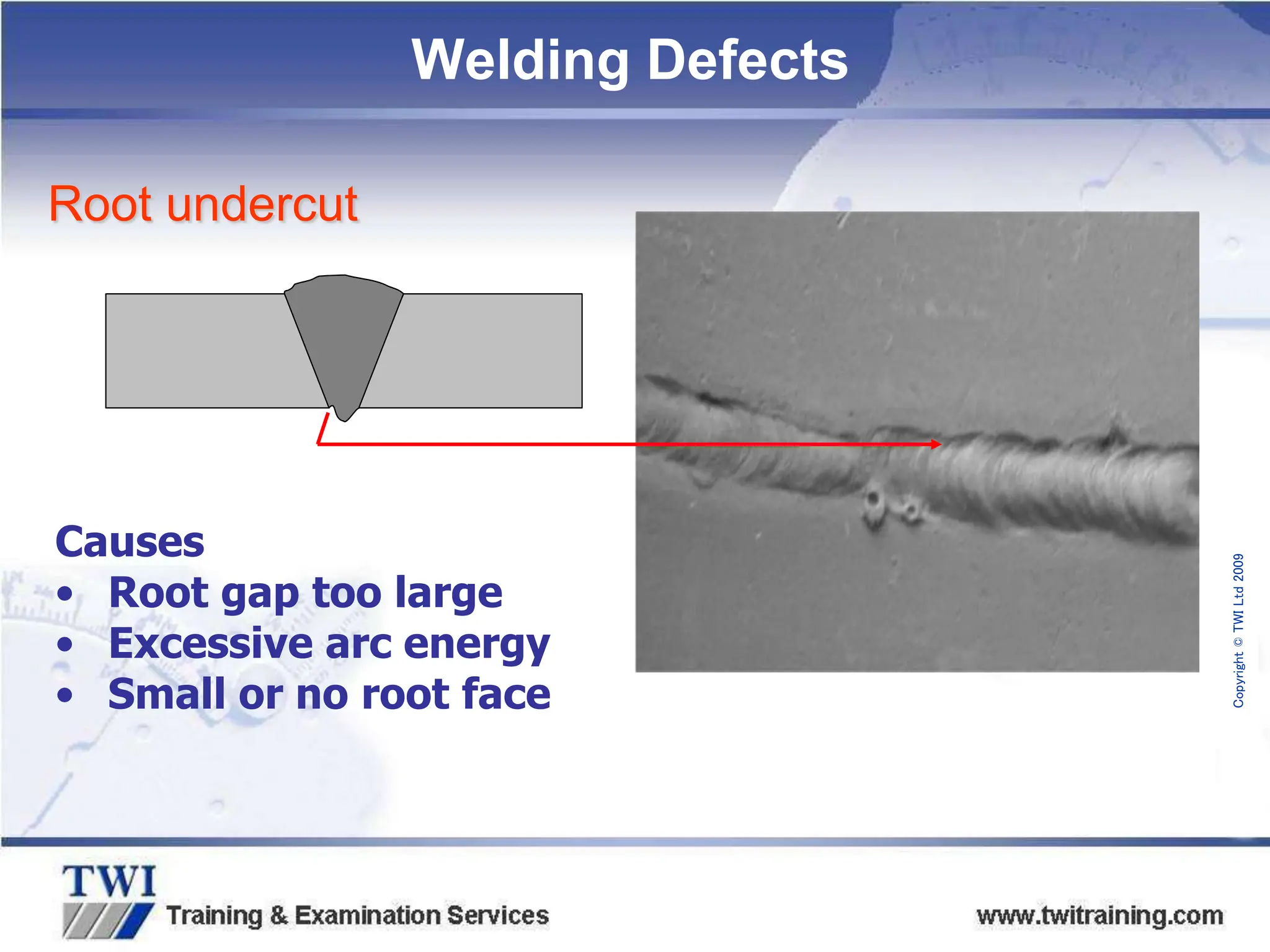 Welding Defects

Root undercut

Causes
• Root gap too large
• Excessive arc energy
• Small or no root face

Copyright © TWI Ltd 2009

TWI
Training & Examination Services

www.twitraining.com